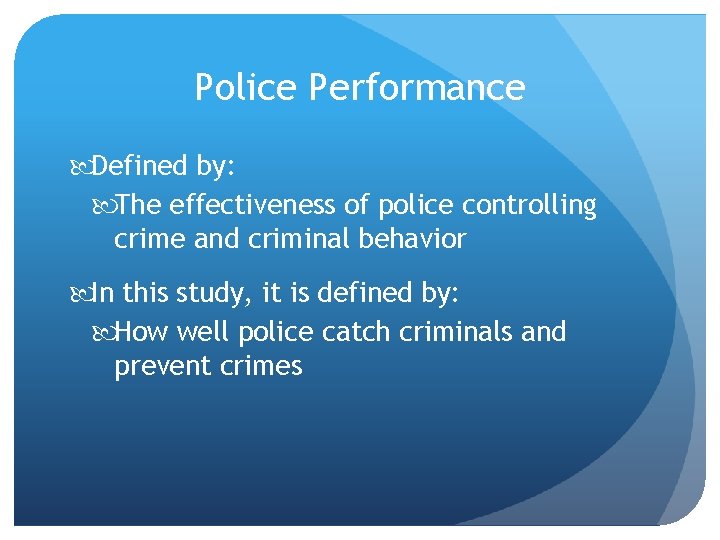 Police Performance

Defined by:

The effectiveness of police controlling crime and criminal behavior

In this study, it is defined by:

How well police catch criminals and prevent crimes